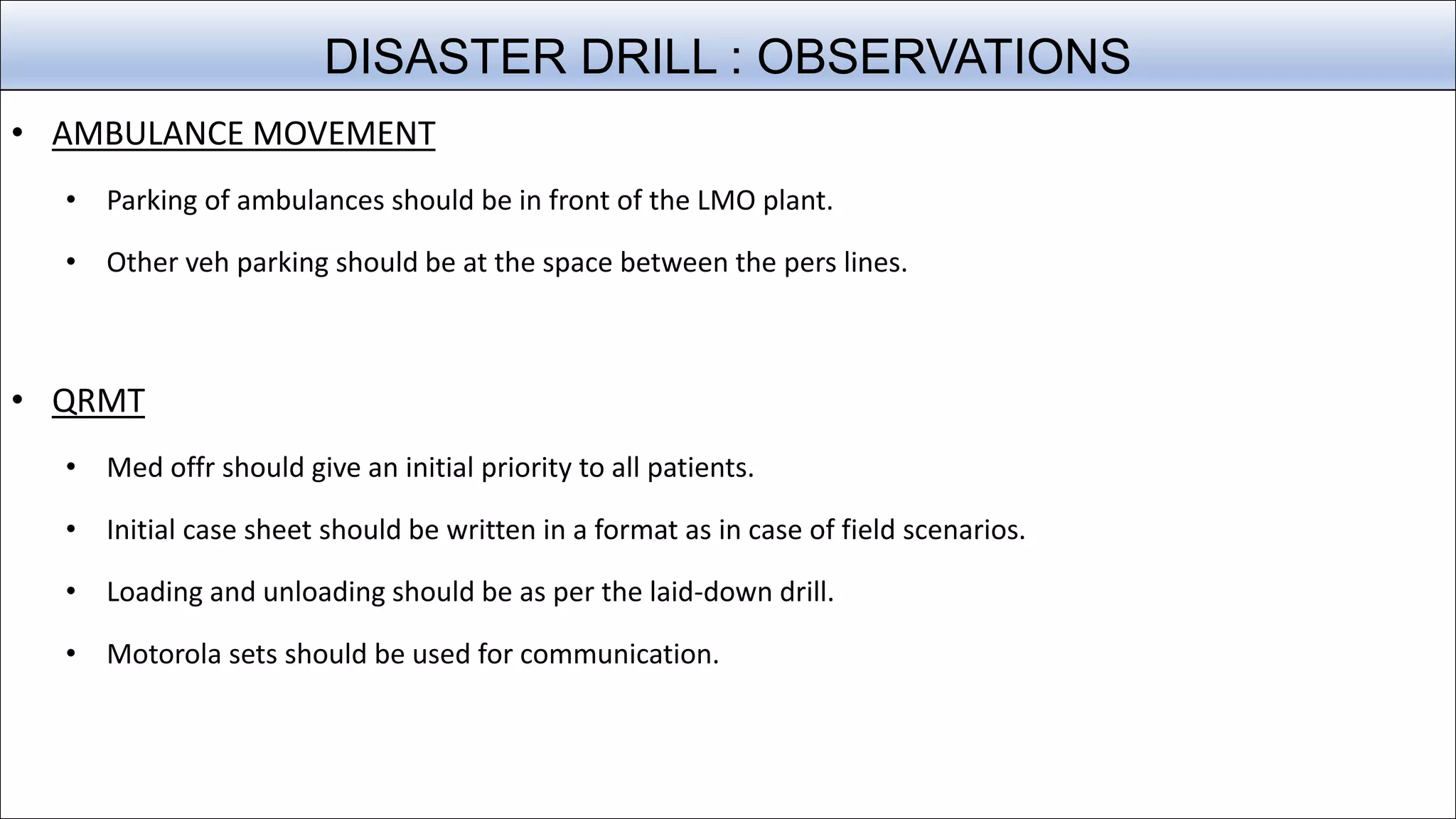 DISASTER DRILL : OBSERVATIONS

• AMBULANCE MOVEMENT

• Parking of ambulances should be in front of the LMO plant.

• Other veh parking should be at the space between the pers lines.

• QRMT

• Med offr should give an initial priority to all patients.

• Initial case sheet should be written in a format as in case of field scenarios.

• Loading and unloading should be as per the laid-down drill.

• Motorola sets should be used for communication.